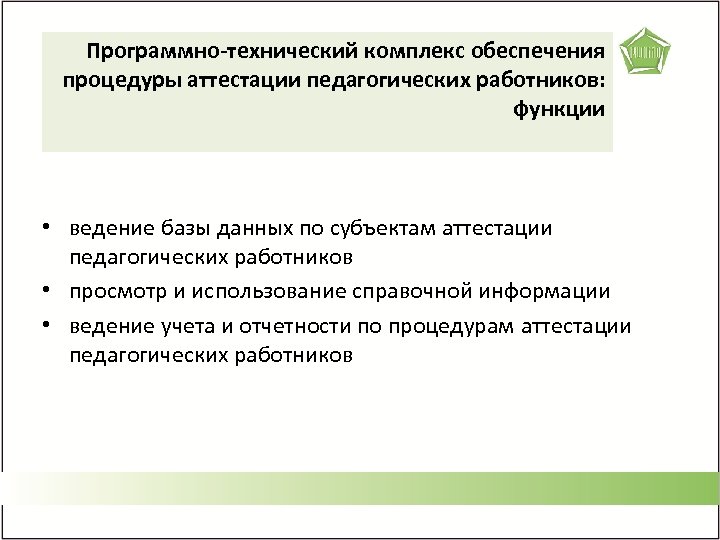 Программно-технический комплекс обеспечения процедуры аттестации педагогических работников: функции

• ведение базы данных по субъектам аттестации педагогических работников
• просмотр и использование справочной информации
• ведение учета и отчетности по процедурам аттестации педагогических работников